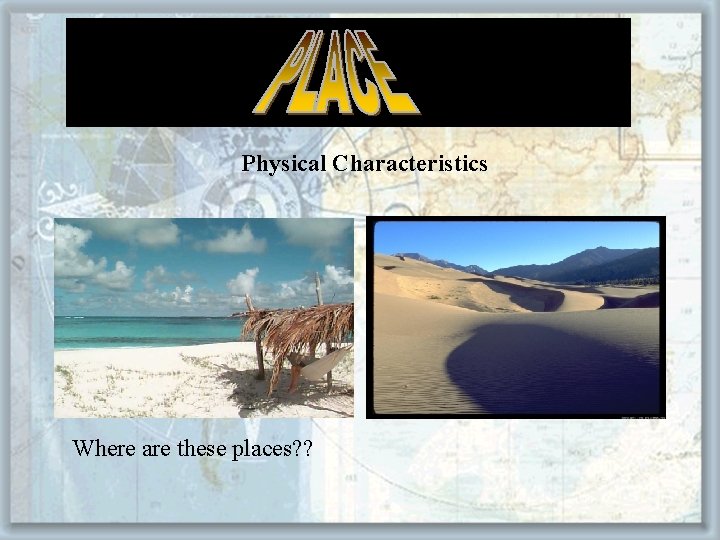 PLACE

Physical Characteristics

Where are these places??